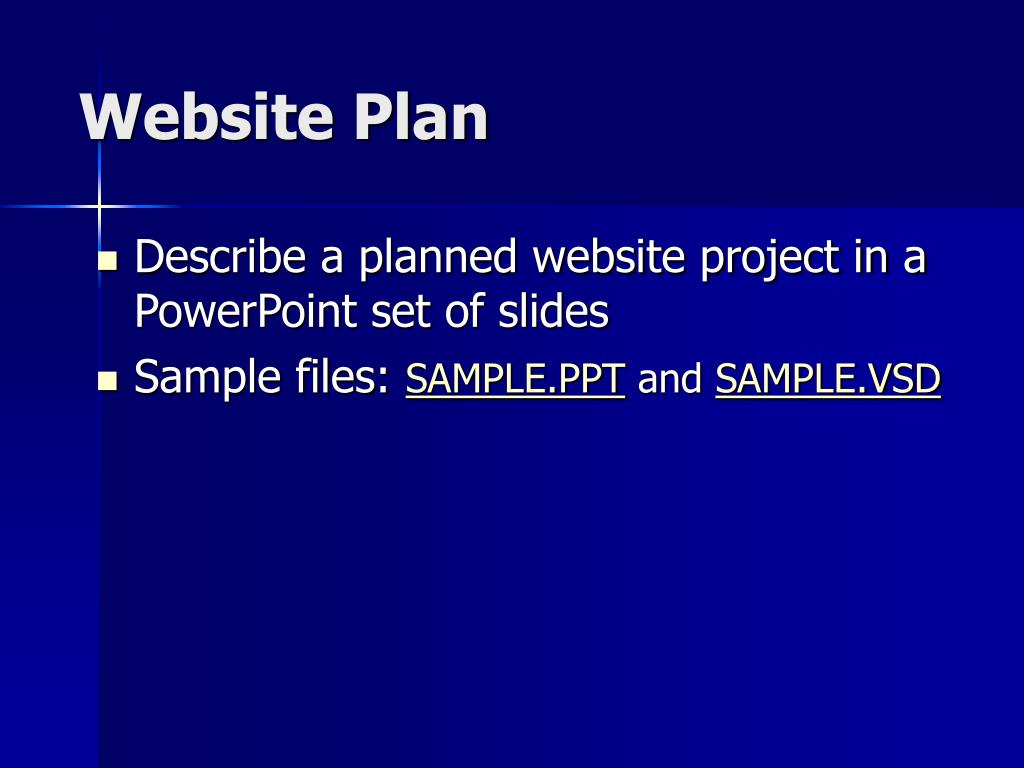 Website Plan

- Describe a planned website project in a PowerPoint set of slides
- Sample files: SAMPLE.PPT and SAMPLE.VSD